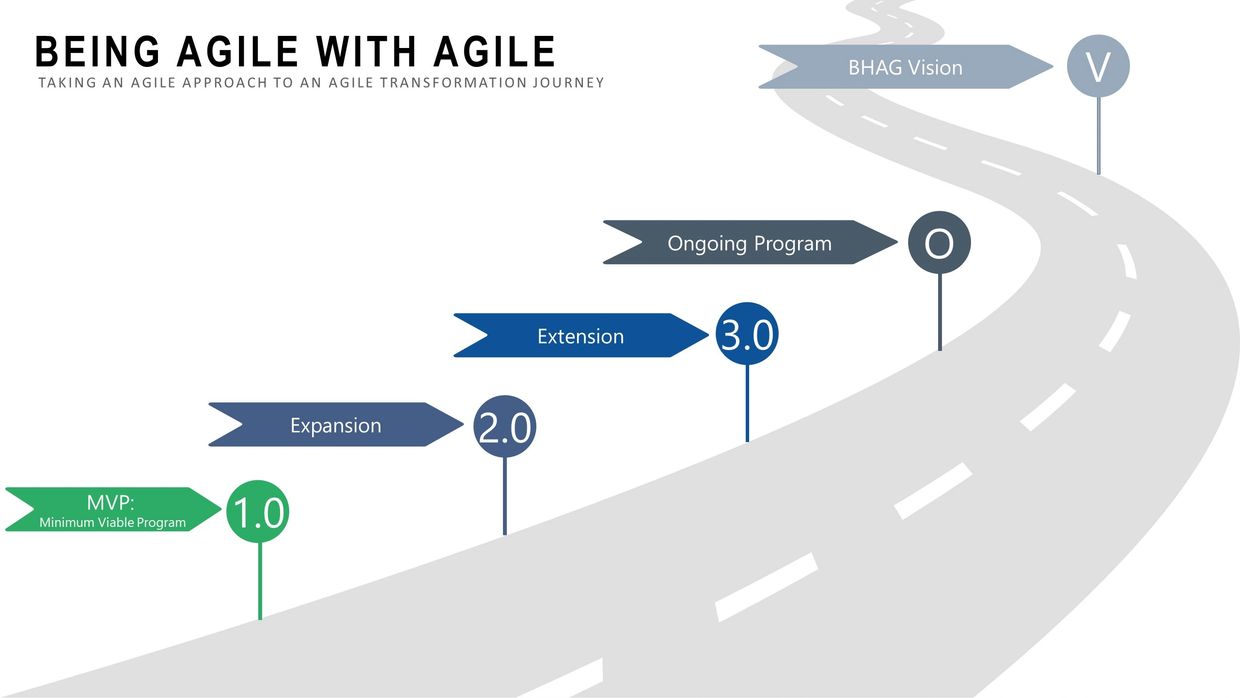 BEING AGILE WITH AGILE
TAKING AN AGILE APPROACH TO AN AGILE TRANSFORMATION JOURNEY

BHAG Vision
V

Ongoing Program
O

Extension
3.0

Expansion
2.0

MVP:
Minimum Viable Program
1.0